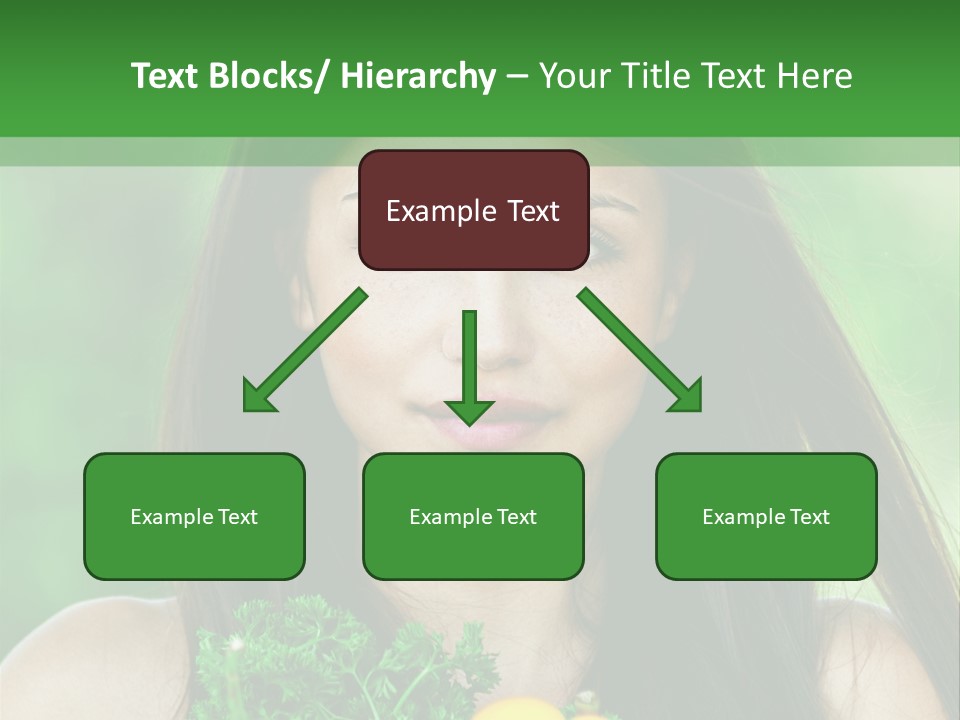 Text Blocks/ Hierarchy – Your Title Text Here

Example Text

Example Text

Example Text

Example Text